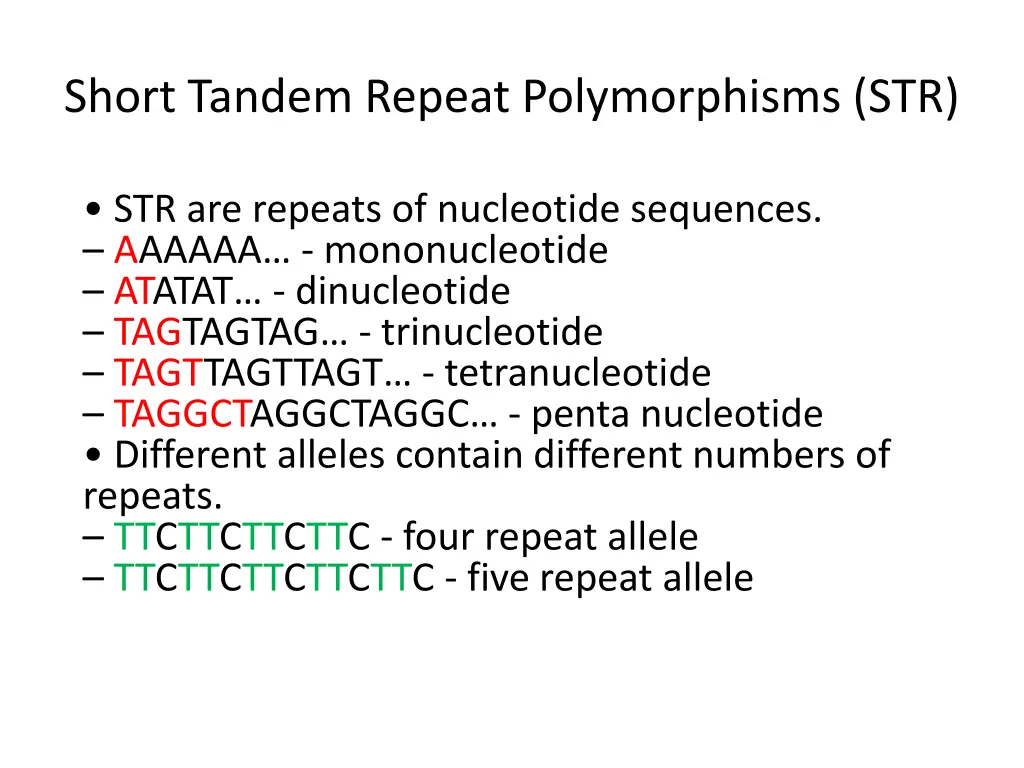 Short Tandem Repeat Polymorphisms (STR)

• STR are repeats of nucleotide sequences.
– AAAAAA… - mononucleotide
– ATATAT… - dinucleotide
– TAGTAGTAG… - trinucleotide
– TAGTTAGTTAGT… - tetranucleotide
– TAGGCTAGGCTAGGC… - penta nucleotide
• Different alleles contain different numbers of repeats.
– TTCTTCTTCTTC - four repeat allele
– TTCTTCTTCTTCTTC - five repeat allele